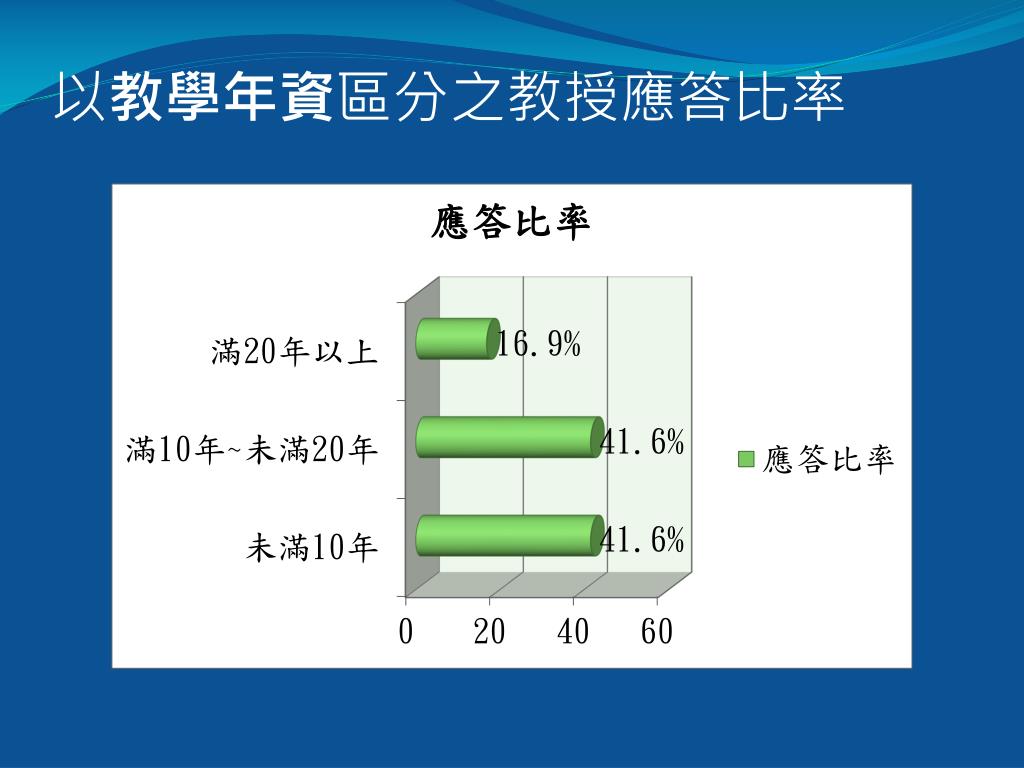 以教學年資區分之教授應答比率

應答比率

滿20年以上
16.9%

滿10年~未滿20年
41.6%

未滿10年
41.6%

0 20 40 60

應答比率